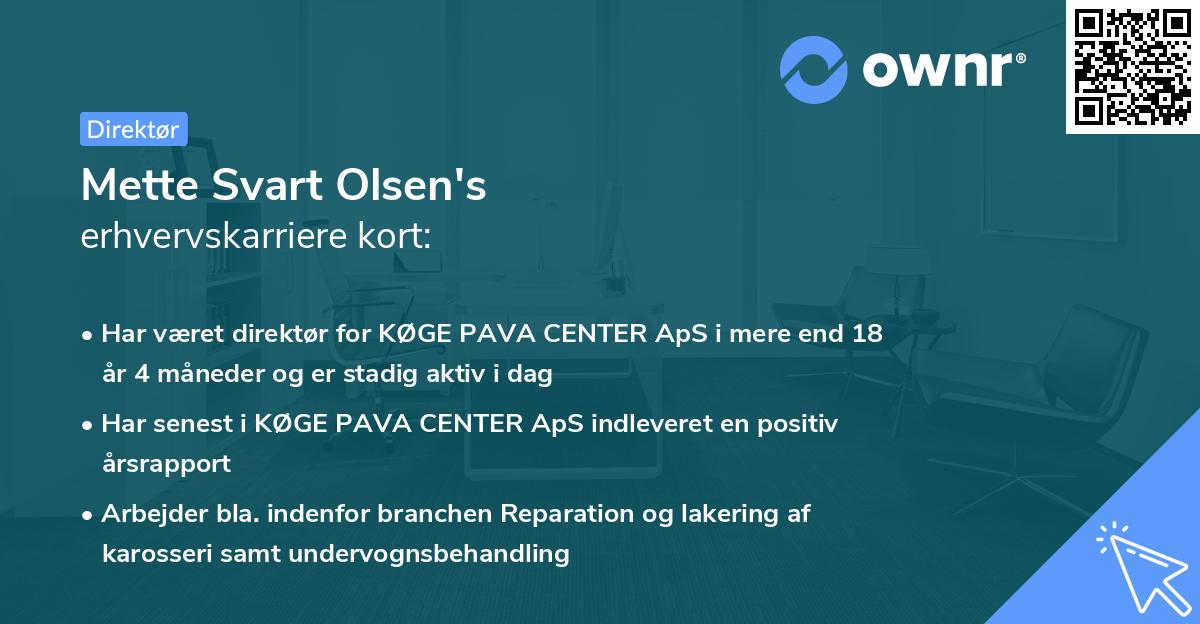 ownr®

Direktør

Mette Svart Olsen's
erhvervskarriere kort:

• Har været direktør for KØGE PAVA CENTER ApS i mere end 18 år 4 måneder og er stadig aktiv i dag

• Har senest i KØGE PAVA CENTER ApS indleveret en positiv årsrapport

• Arbejder bla. indenfor branchen Reparation og lakering af karosseri samt undervognsbehandling